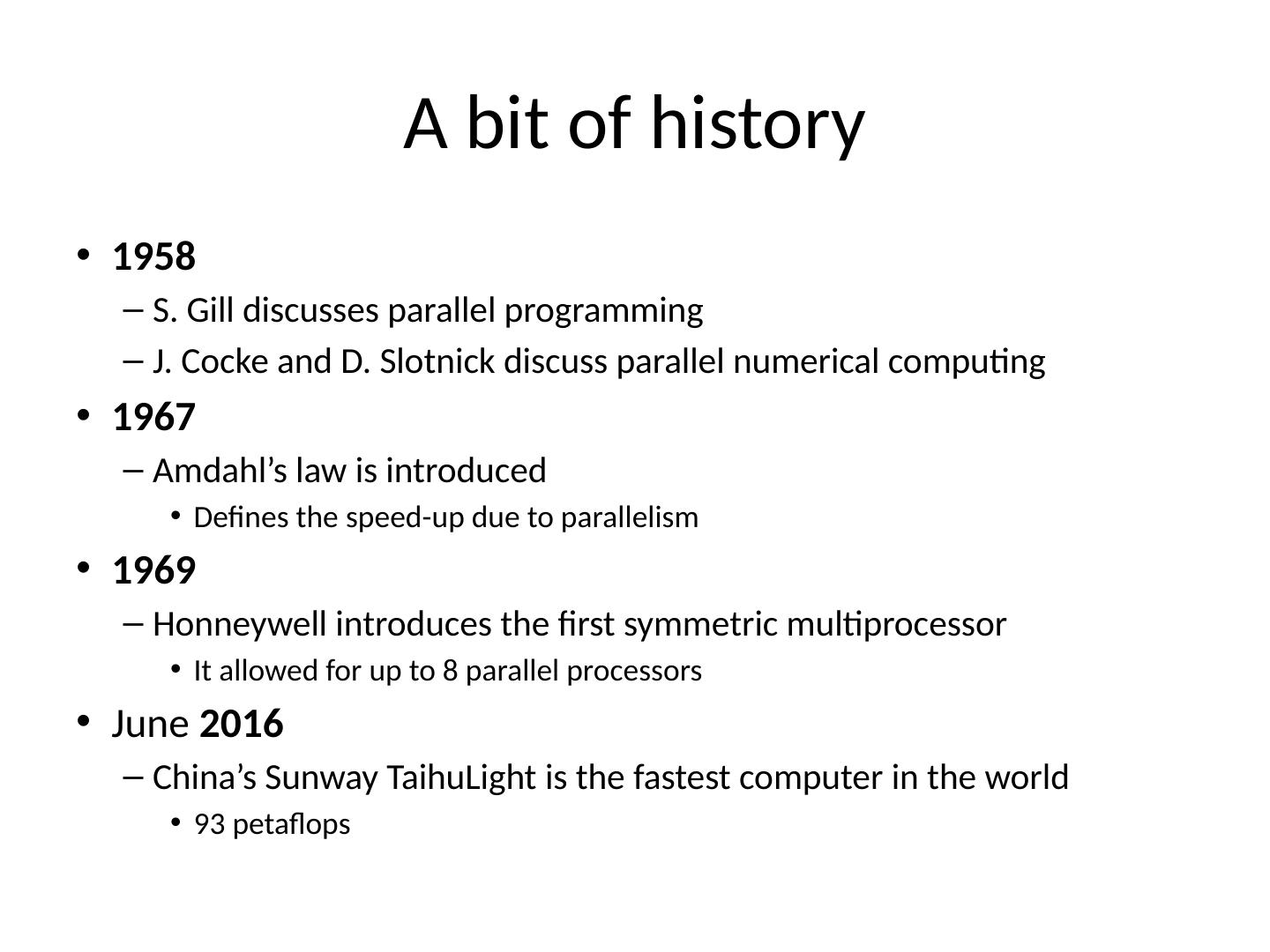 A bit of history

• 1958
– S. Gill discusses parallel programming
– J. Cocke and D. Slotnick discuss parallel numerical computing
• 1967
– Amdahl’s law is introduced
• Defines the speed-up due to parallelism
• 1969
– Honneywell introduces the first symmetric multiprocessor
• It allowed for up to 8 parallel processors
• June 2016
– China’s Sunway TaihuLight is the fastest computer in the world
• 93 petaflops